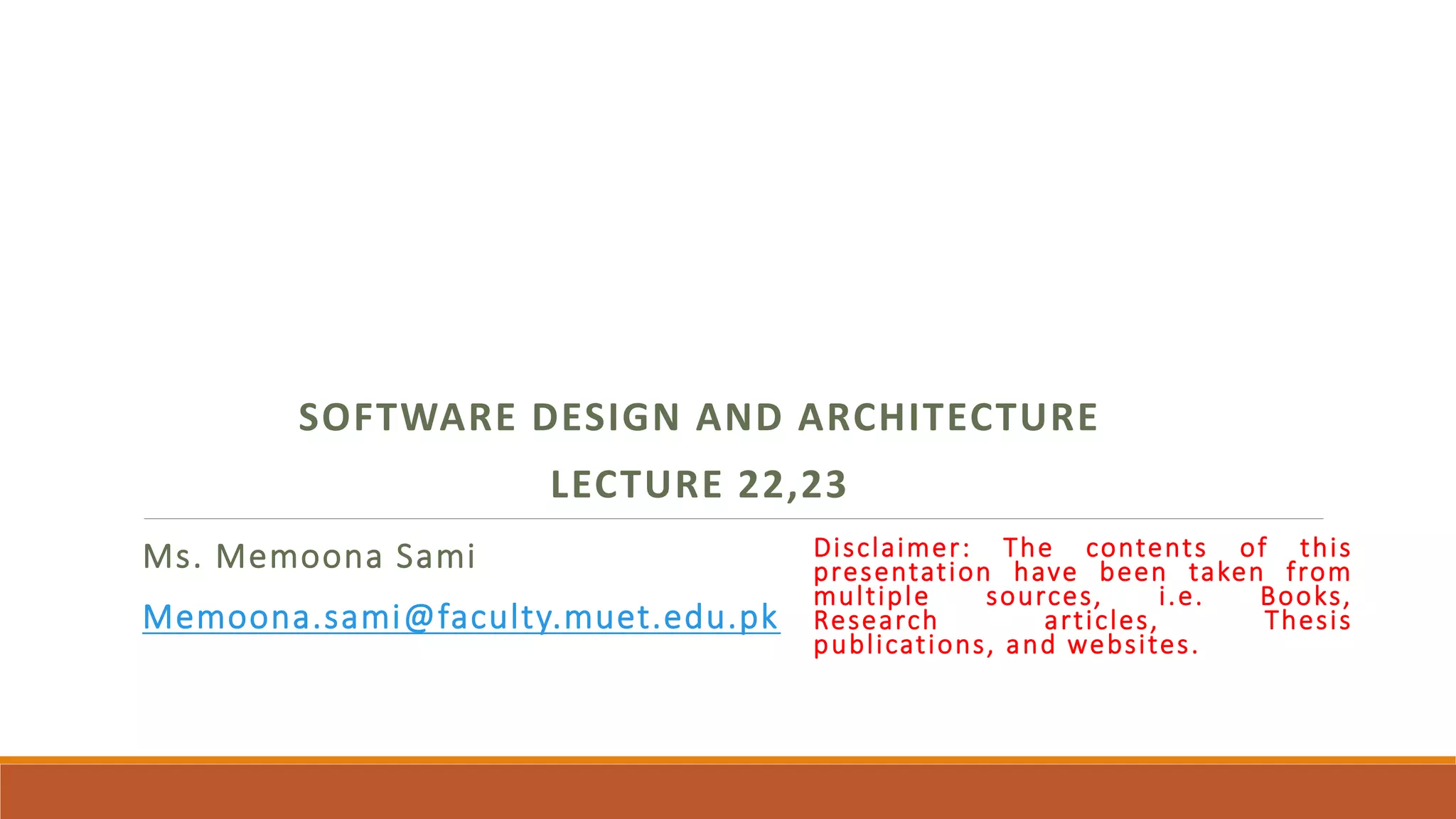 SOFTWARE DESIGN AND ARCHITECTURE

LECTURE 22,23

Ms. Memoona Sami

Memoona.sami@faculty.muet.edu.pk

Disclaimer: The contents of this presentation have been taken from multiple sources, i.e. Books, Research articles, Thesis publications, and websites.